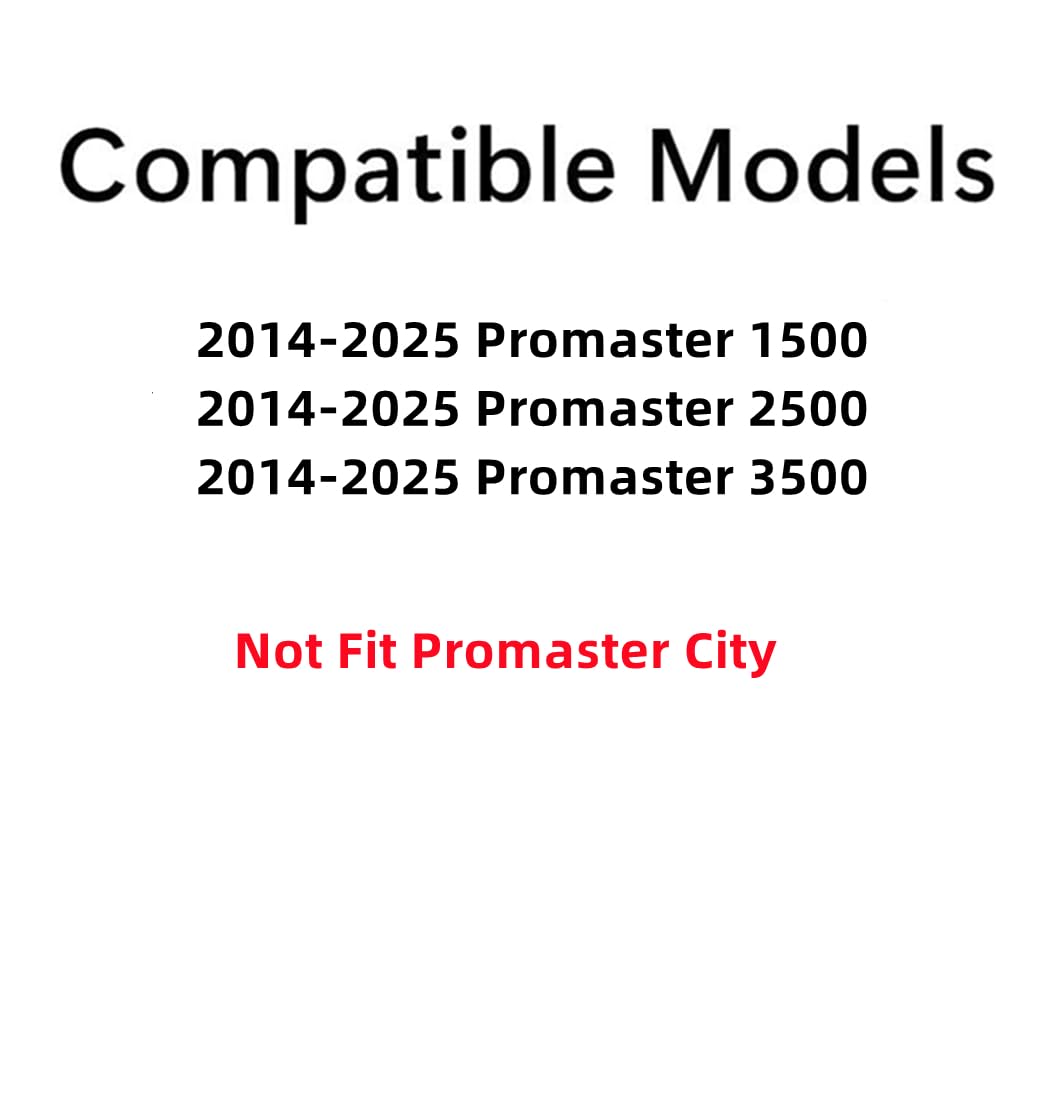 Compatible Models

2014-2025 Promaster 1500
2014-2025 Promaster 2500
2014-2025 Promaster 3500

Not Fit Promaster City